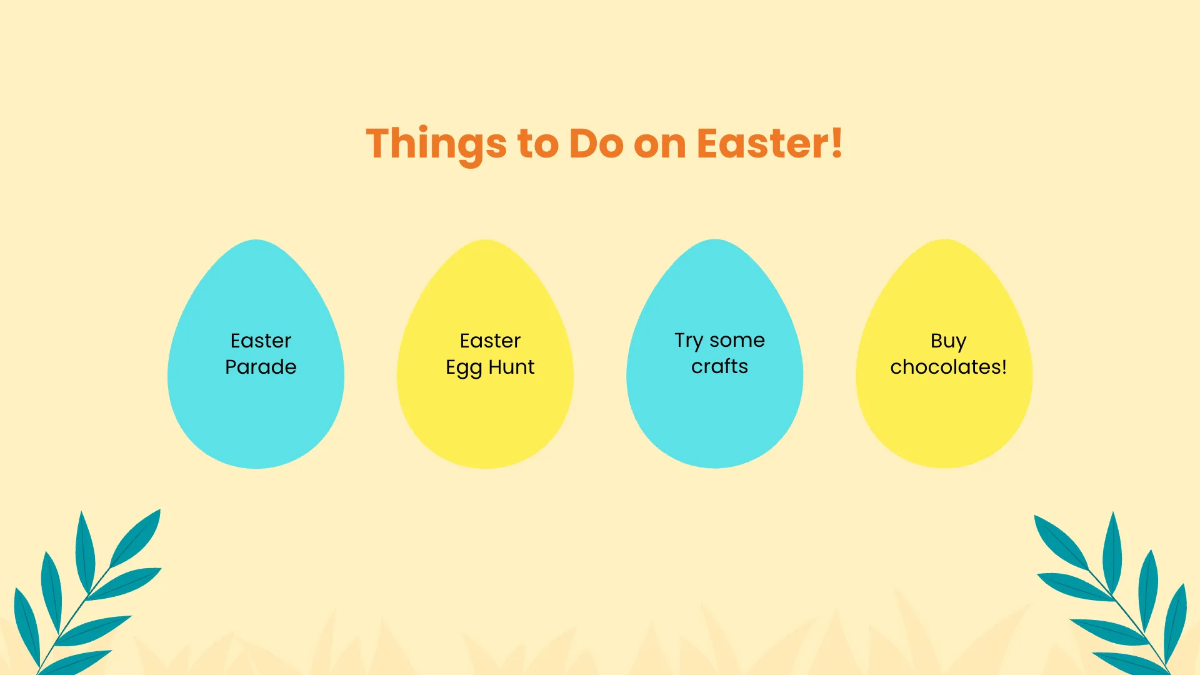 Things to Do on Easter!

Easter Parade

Easter Egg Hunt

Try some crafts

Buy chocolates!